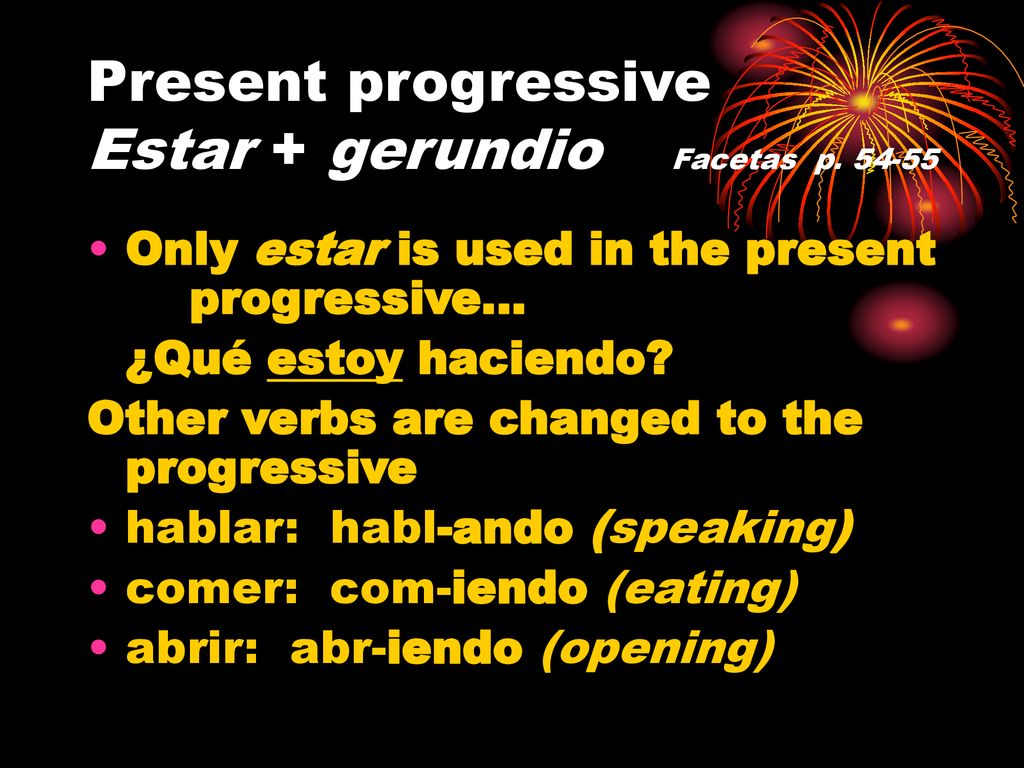 Present progressive
Estar + gerundio Facetas p. 54-55

• Only estar is used in the present progressive…
¿Qué estoy haciendo?
Other verbs are changed to the progressive
• hablar: habl-ando (speaking)
• comer: com-iendo (eating)
• abrir: abr-iendo (opening)